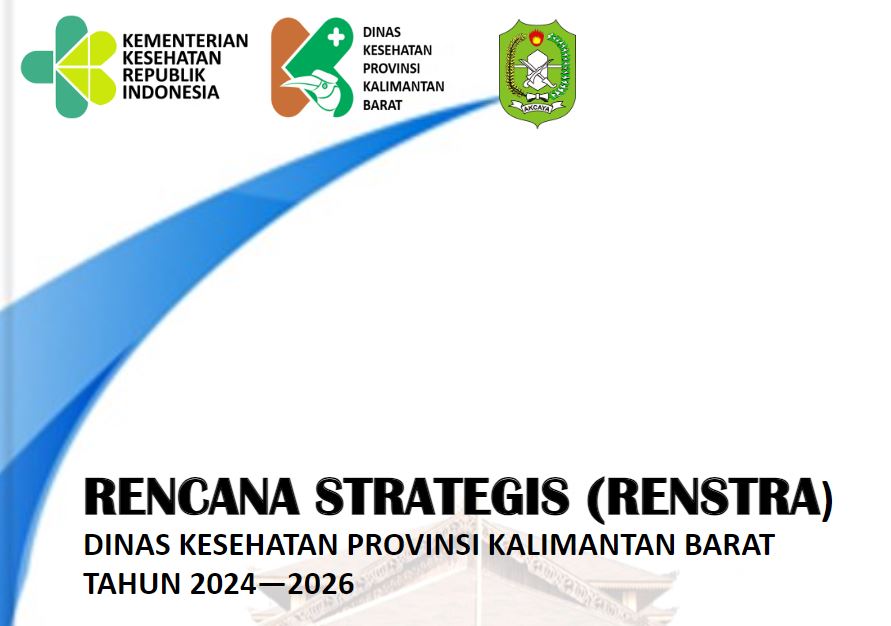 KEMENTERIAN KESEHATAN REPUBLIK INDONESIA

DINAS KESEHATAN PROVINSI KALIMANTAN BARAT

AKCAYA

RENCANA STRATEGIS (RENSTRA)

DINAS KESEHATAN PROVINSI KALIMANTAN BARAT

TAHUN 2024—2026